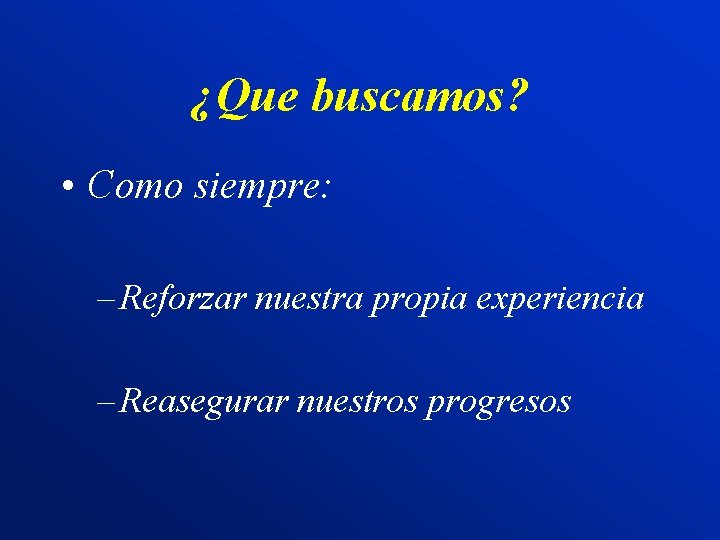 ¿Que buscamos?

• Como siempre:

– Reforzar nuestra propia experiencia

– Reasegurar nuestros progresos